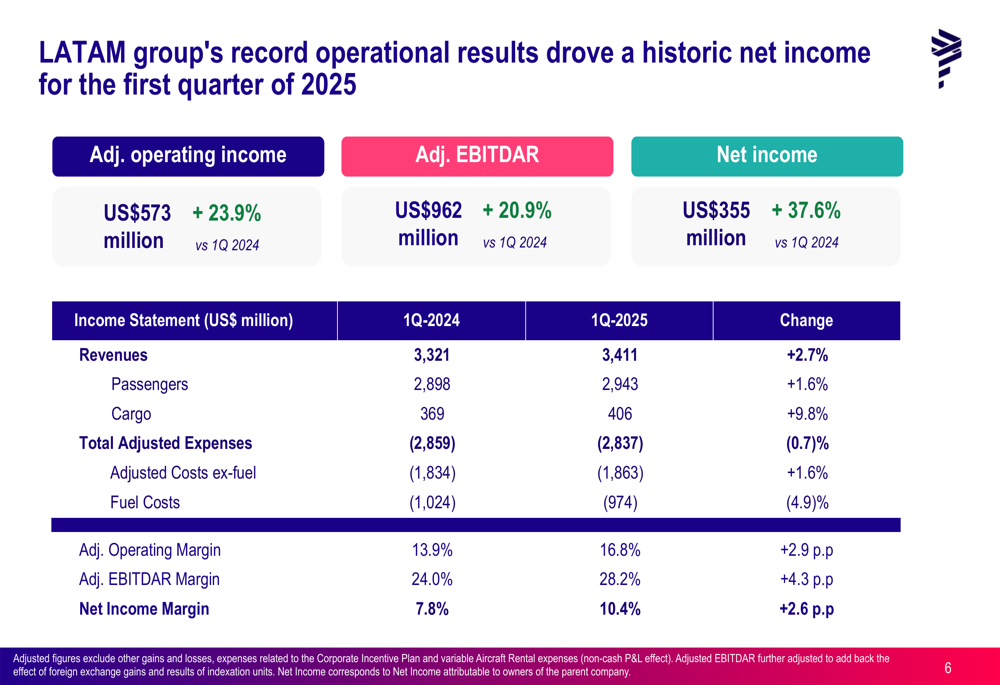 LATAM group's record operational results drove a historic net income for the first quarter of 2025

Adj. operating income

US$573 million + 23.9% vs 1Q 2024

Adj. EBITDAR

US$962 million + 20.9% vs 1Q 2024

Net income

US$355 million + 37.6% vs 1Q 2024

| Income Statement (US$ million) | 1Q-2024 | 1Q-2025 | Change |
|---|---|---|---|
| Revenues | 3,321 | 3,411 | +2.7% |
| Passengers | 2,898 | 2,943 | +1.6% |
| Cargo | 369 | 406 | +9.8% |
| Total Adjusted Expenses | (2,859) | (2,837) | (0.7)% |
| Adjusted Costs ex-fuel | (1,834) | (1,863) | +1.6% |
| Fuel Costs | (1,024) | (974) | (4.9)% |
| Adj. Operating Margin | 13.9% | 16.8% | +2.9 p.p |
| Adj. EBITDAR Margin | 24.0% | 28.2% | +4.3 p.p |
| Net Income Margin | 7.8% | 10.4% | +2.6 p.p |

Adjusted figures exclude other gains and losses, expenses related to the Corporate Incentive Plan and variable Aircraft Rental expenses (non-cash P&L effect). Adjusted EBITDAR further adjusted to add back the effect of foreign exchange gains and results of indexation units. Net Income corresponds to Net Income attributable to owners of the parent company.

6